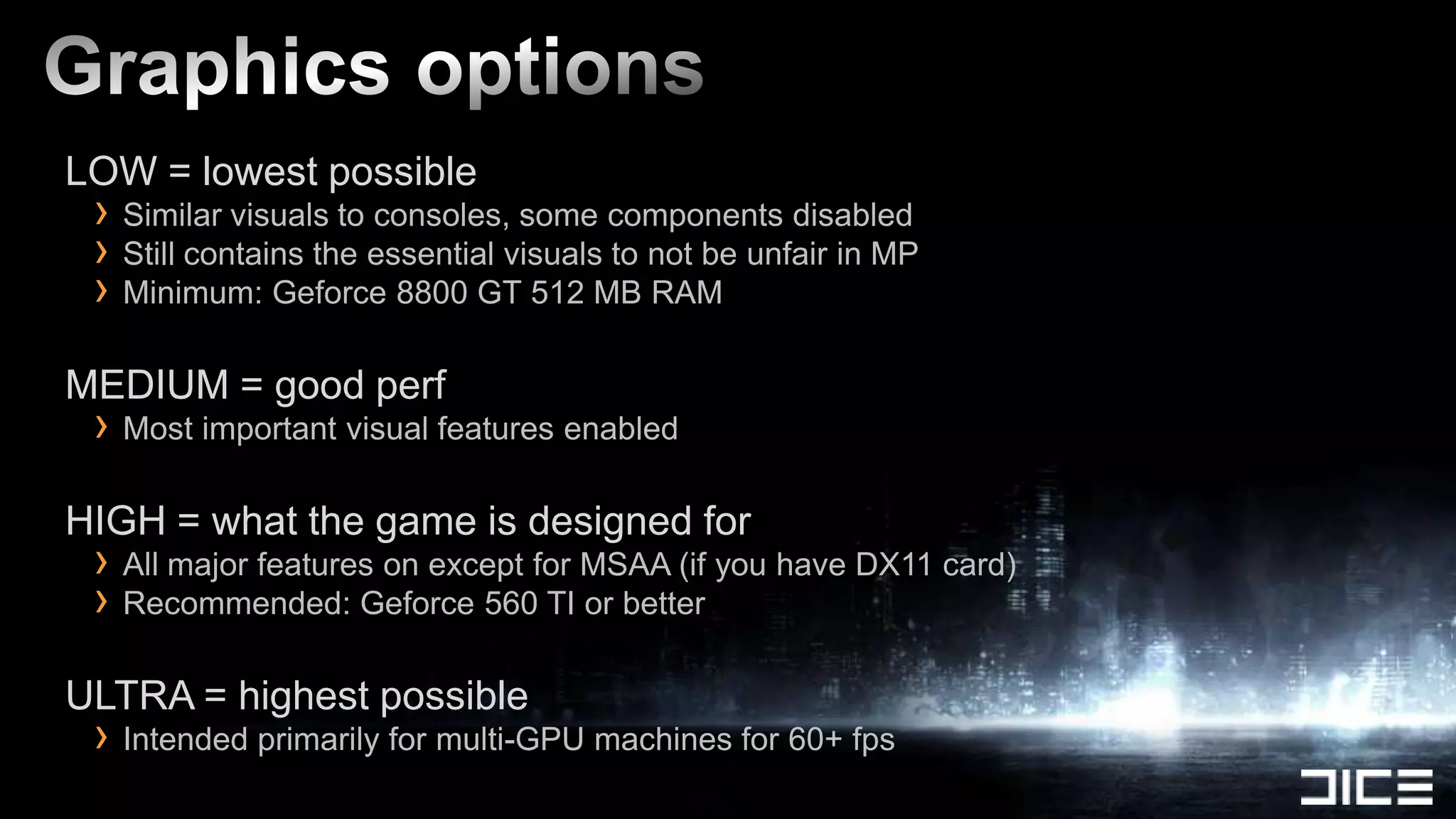 Graphics options

LOW = lowest possible
› Similar visuals to consoles, some components disabled
› Still contains the essential visuals to not be unfair in MP
› Minimum: Geforce 8800 GT 512 MB RAM

MEDIUM = good perf
› Most important visual features enabled

HIGH = what the game is designed for
› All major features on except for MSAA (if you have DX11 card)
› Recommended: Geforce 560 TI or better

ULTRA = highest possible
› Intended primarily for multi-GPU machines for 60+ fps

DICE